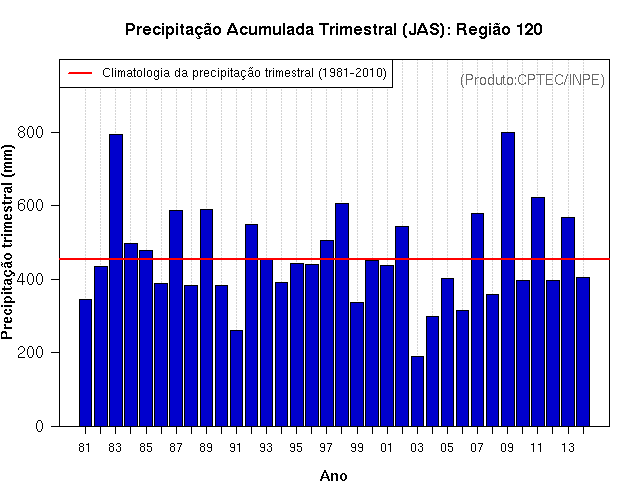 Precipitação Acumulada Trimestral (JAS): Região 120

Climatologia da precipitação trimestral (1981-2010)

(Produto:CPTEC/INPE)

Precipitação trimestral (mm)

800
600
400
200
0

81 83 85 87 89 91 93 95 97 99 01 03 05 07 09 11 13

Ano